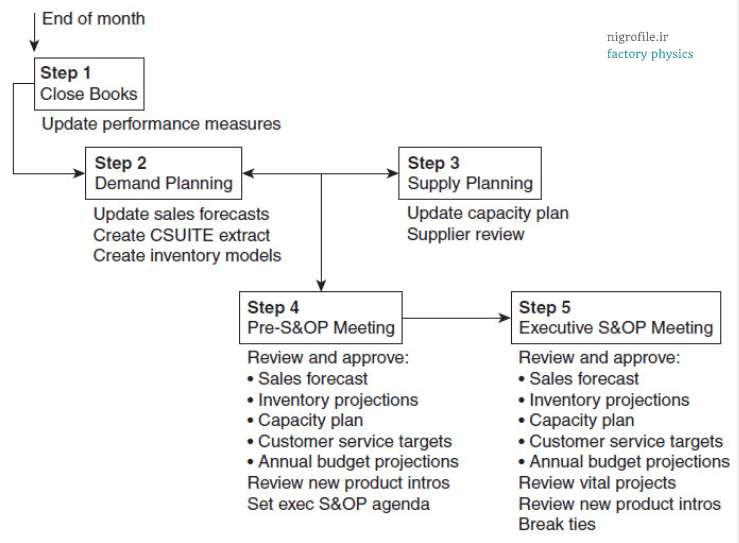 End of month

nigrofile.ir
factory physics

Step 1
Close Books

Update performance measures

Step 2
Demand Planning

Update sales forecasts
Create CSUITE extract
Create inventory models

Step 3
Supply Planning

Update capacity plan
Supplier review

Step 4
Pre-S&OP Meeting

Review and approve:
• Sales forecast
• Inventory projections
• Capacity plan
• Customer service targets
• Annual budget projections
Review new product intros
Set exec S&OP agenda

Step 5
Executive S&OP Meeting

Review and approve:
• Sales forecast
• Inventory projections
• Capacity plan
• Customer service targets
• Annual budget projections
Review vital projects
Review new product intros
Break ties